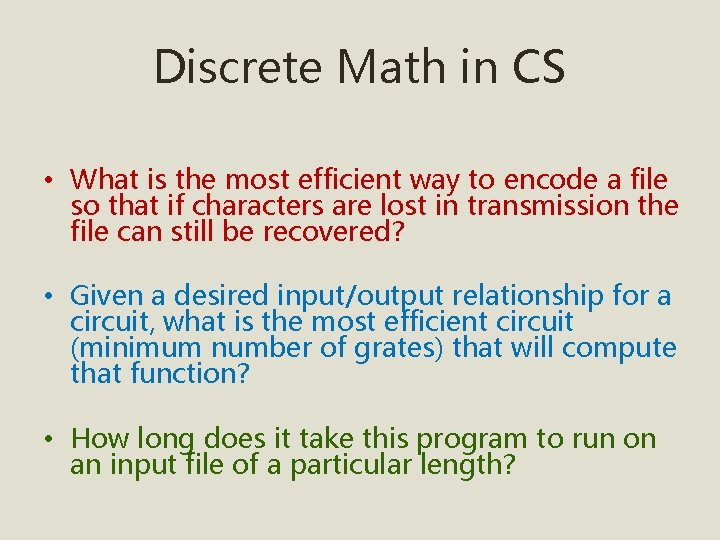 Discrete Math in CS

• What is the most efficient way to encode a file so that if characters are lost in transmission the file can still be recovered?

• Given a desired input/output relationship for a circuit, what is the most efficient circuit (minimum number of grates) that will compute that function?

• How long does it take this program to run on an input file of a particular length?